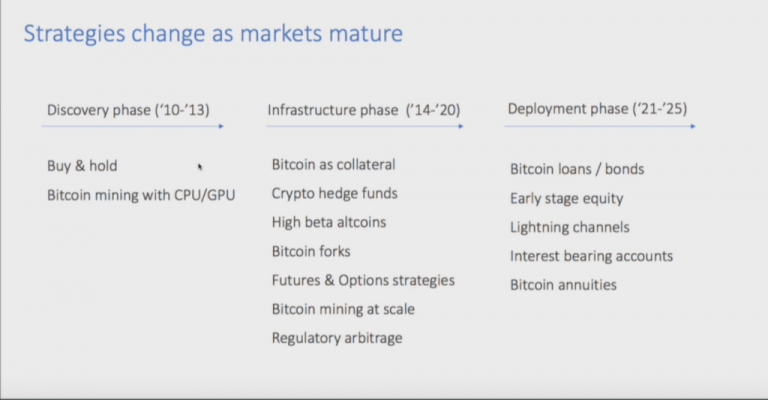 Strategies change as markets mature

Discovery phase ('10-'13)

Buy & hold

Bitcoin mining with CPU/GPU

Infrastructure phase ('14-'20)

Bitcoin as collateral

Crypto hedge funds

High beta altcoins

Bitcoin forks

Futures & Options strategies

Bitcoin mining at scale

Regulatory arbitrage

Deployment phase ('21-'25)

Bitcoin loans / bonds

Early stage equity

Lightning channels

Interest bearing accounts

Bitcoin annuities